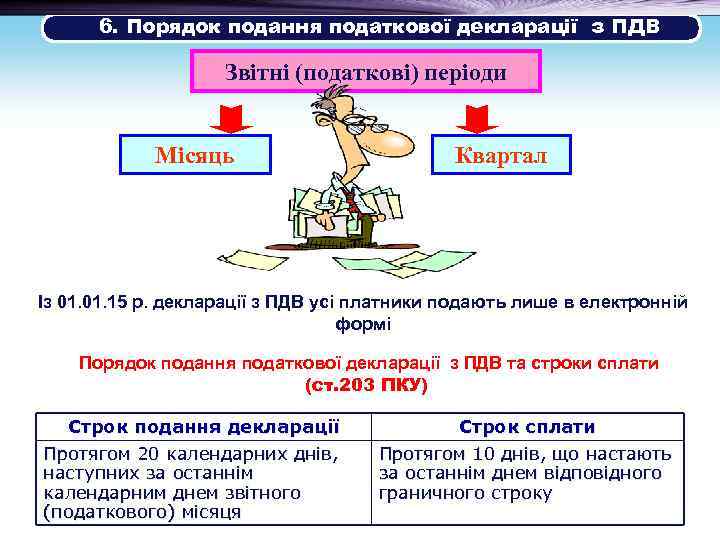 6. Порядок подання податкової декларації з ПДВ

Звітні (податкові) періоди

Місяць

Квартал

Із 01.01.15 р. декларації з ПДВ усі платники подають лише в електронній формі

Порядок подання податкової декларації з ПДВ та строки сплати (ст.203 ПКУ)

| Строк подання декларації | Строк сплати |
|---|---|
| Протягом 20 календарних днів, наступних за останнім календарним днем звітного (податкового) місяця | Протягом 10 днів, що настають за останнім днем відповідного граничного строку |